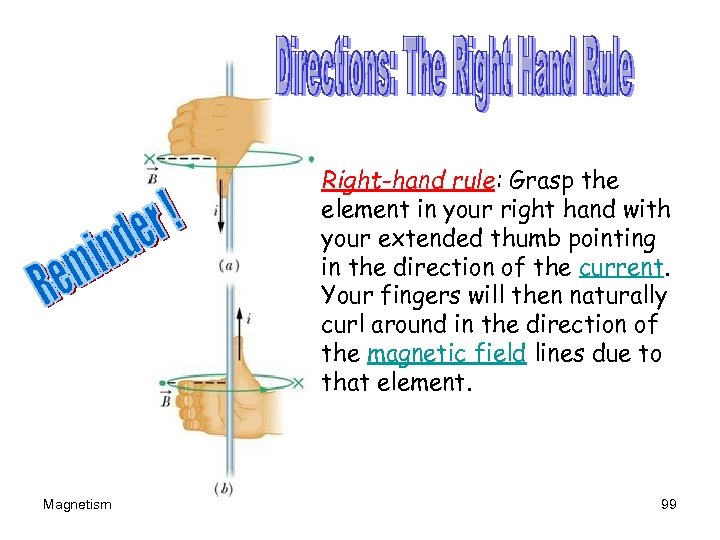 Directions: The Right Hand Rule

Reminder !

$\vec{B}$

$i$

$(a)$

$i$

$\vec{B}$

$(b)$

Right-hand rule: Grasp the element in your right hand with your extended thumb pointing in the direction of the current. Your fingers will then naturally curl around in the direction of the magnetic field lines due to that element.

Magnetism

99